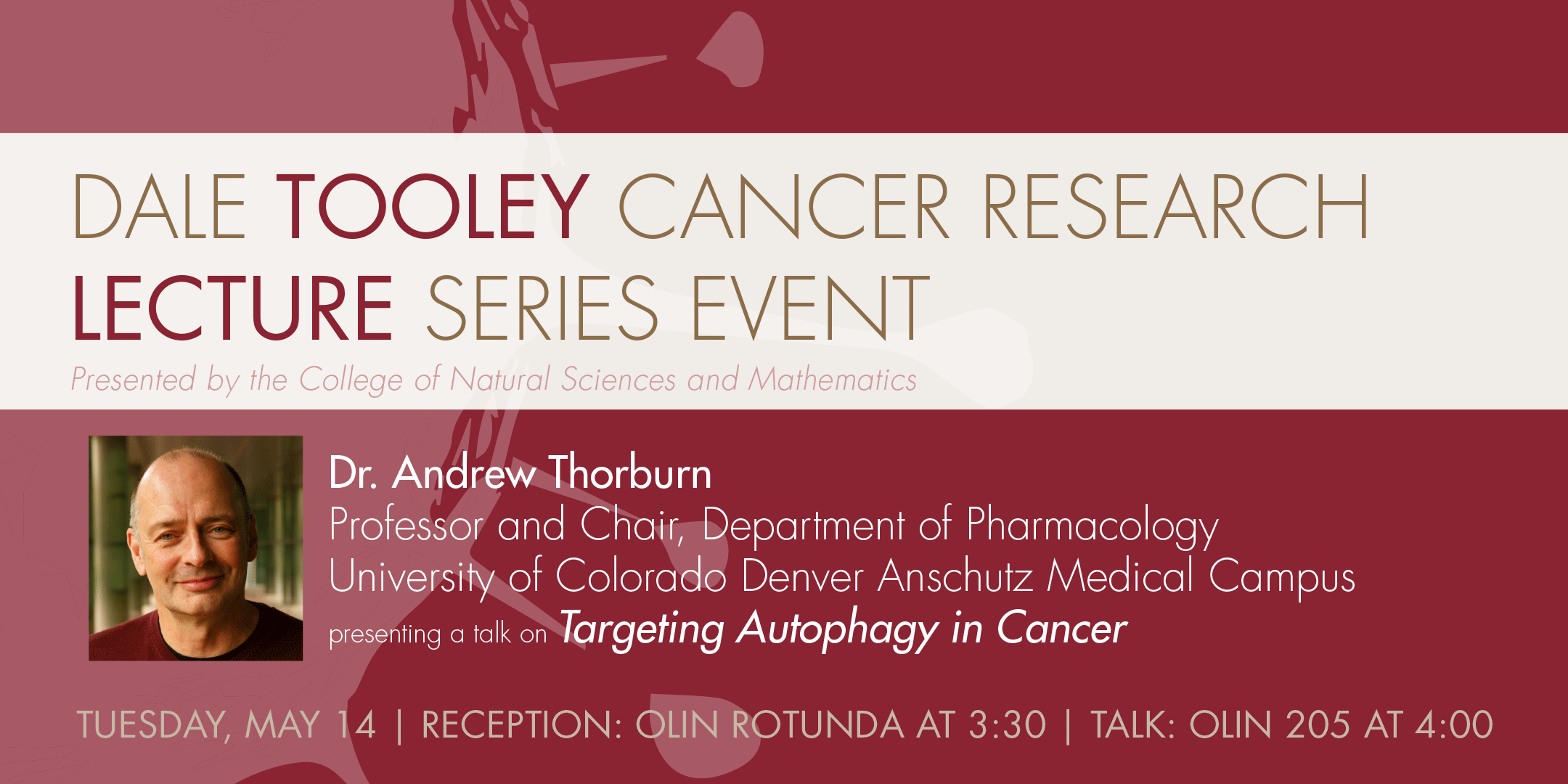 DALE TOOLEY CANCER RESEARCH LECTURE SERIES EVENT

Presented by the College of Natural Sciences and Mathematics

Dr. Andrew Thorburn
Professor and Chair, Department of Pharmacology
University of Colorado Denver Anschutz Medical Campus
presenting a talk on Targeting Autophagy in Cancer

TUESDAY, MAY 14 | RECEPTION: OLIN ROTUNDA AT 3:30 | TALK: OLIN 205 AT 4:00